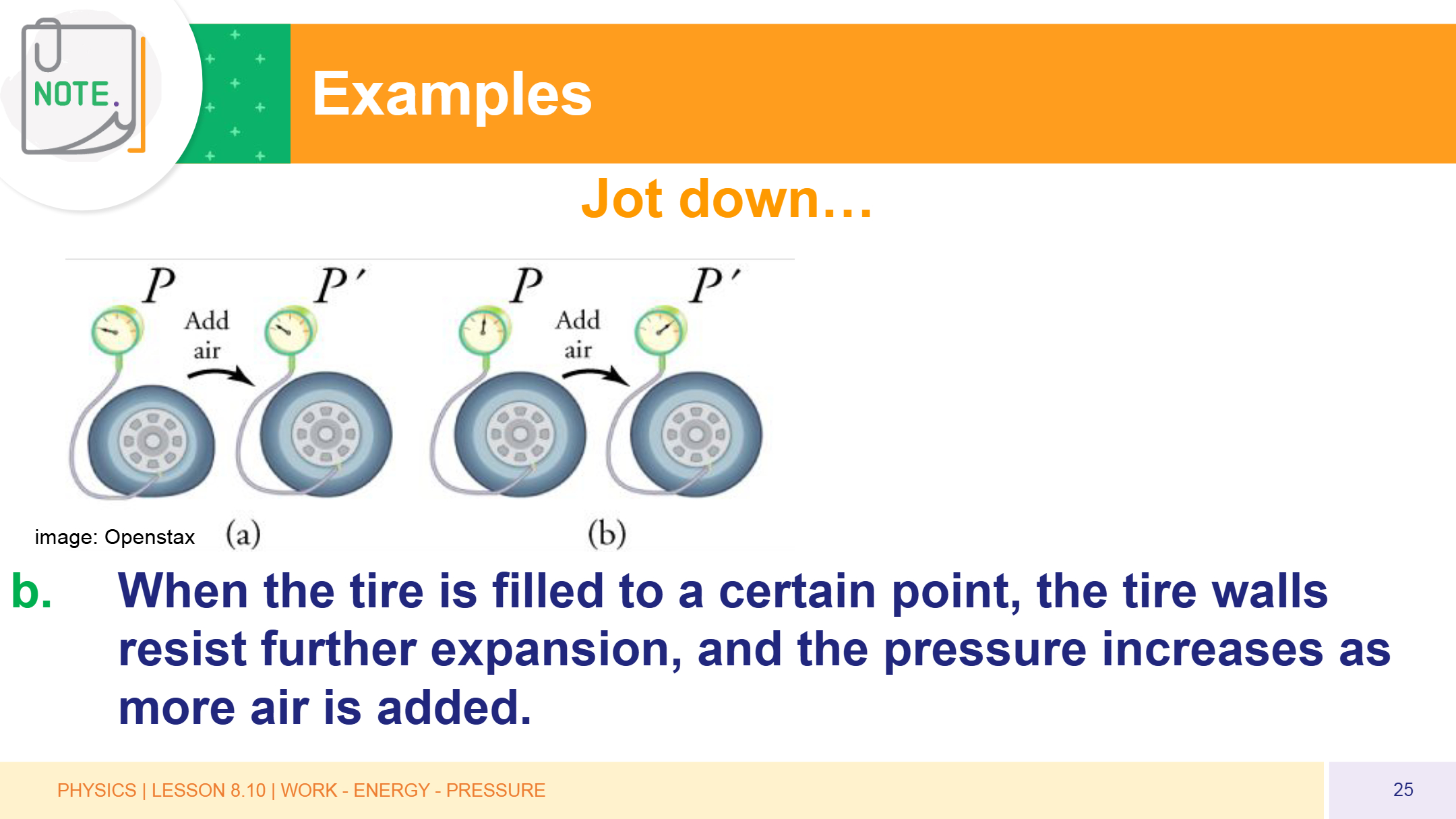 NOTE.

Examples

Jot down…

$P$ Add air $P'$ $P$ Add air $P'$

image: Openstax (a) (b)

b. When the tire is filled to a certain point, the tire walls resist further expansion, and the pressure increases as more air is added.

PHYSICS | LESSON 8.10 | WORK - ENERGY - PRESSURE

25